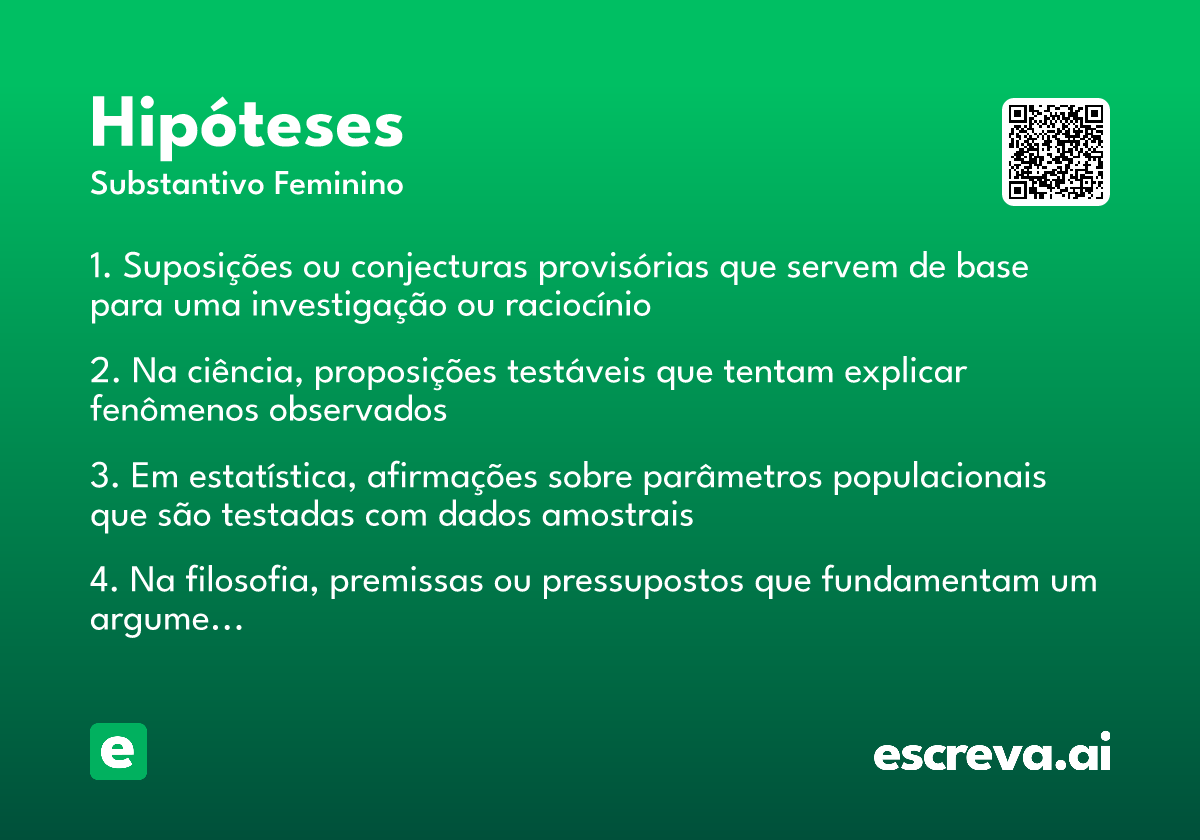 Hipóteses
Substantivo Feminino

1. Suposições ou conjecturas provisórias que servem de base para uma investigação ou raciocínio

2. Na ciência, proposições testáveis que tentam explicar fenômenos observados

3. Em estatística, afirmações sobre parâmetros populacionais que são testadas com dados amostrais

4. Na filosofia, premissas ou pressupostos que fundamentam um argume...

e

escreva.ai